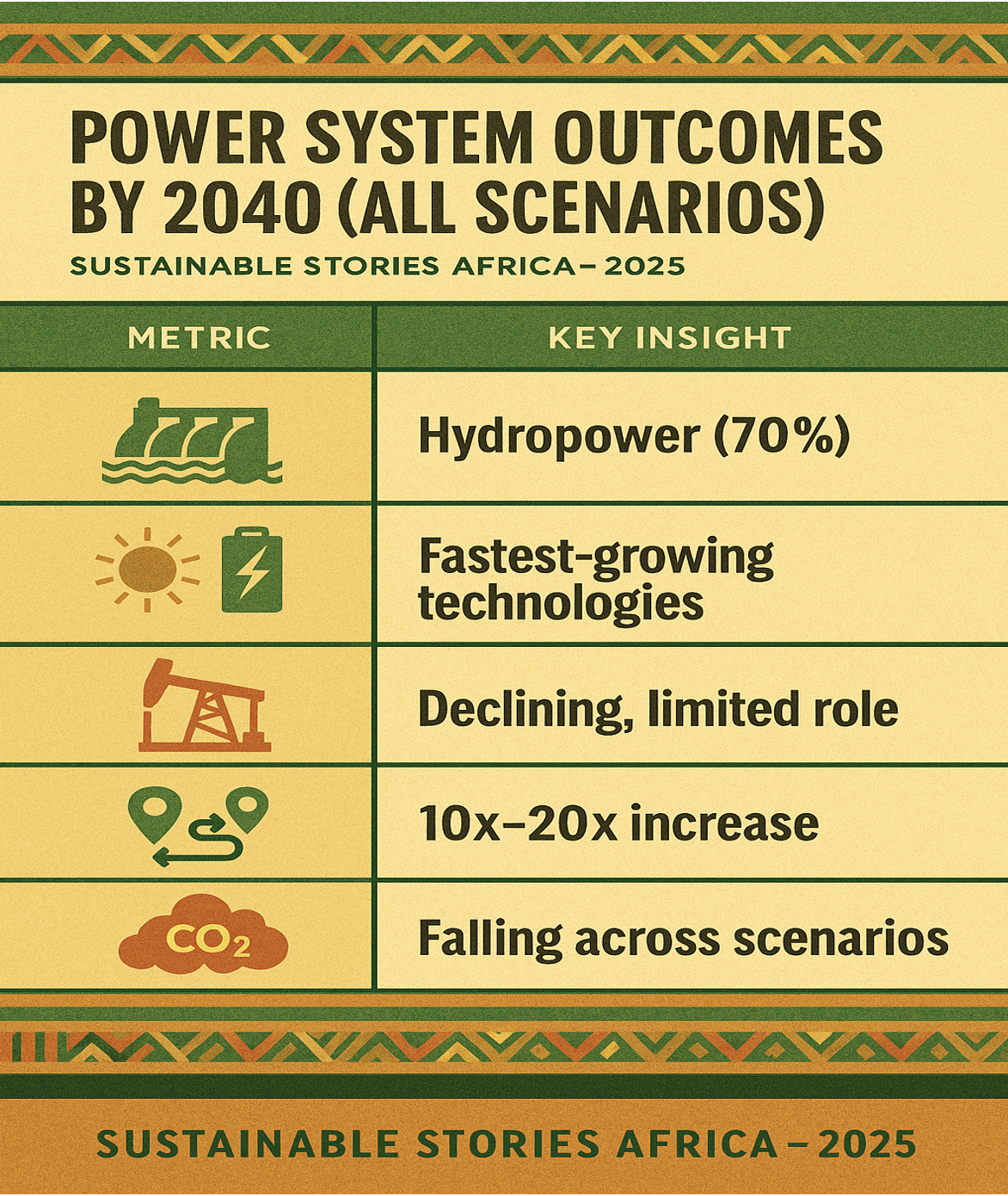 POWER SYSTEM OUTCOMES BY 2040 (ALL SCENARIOS)

SUSTAINABLE STORIES AFRICA – 2025

| METRIC | KEY INSIGHT |
|---|---|
| | Hydropower (70%) |
| | Fastest-growing technologies |
| | Declining, limited role |
| | 10x–20x increase |
| $CO_2$ | Falling across scenarios |

SUSTAINABLE STORIES AFRICA – 2025